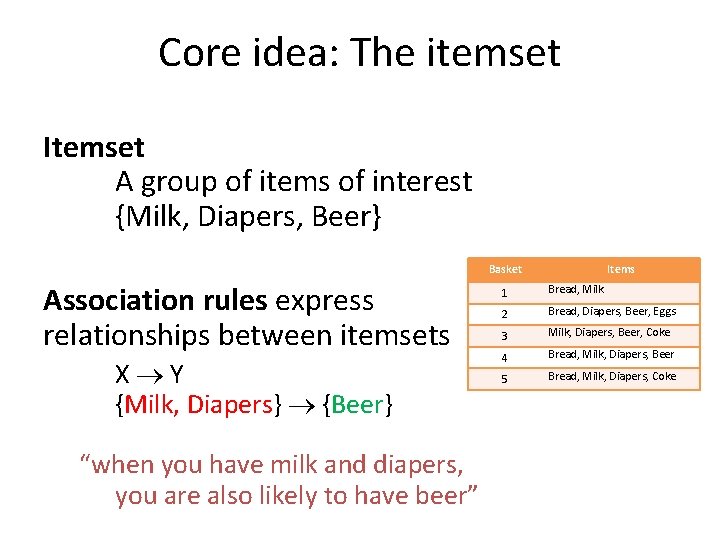 Core idea: The itemset

Itemset
A group of items of interest
{Milk, Diapers, Beer}

Association rules express relationships between itemsets
$X \rightarrow Y$
{Milk, Diapers} $\rightarrow$ {Beer}

“when you have milk and diapers, you are also likely to have beer”

| Basket | Items |
|---|---|
| 1 | Bread, Milk |
| 2 | Bread, Diapers, Beer, Eggs |
| 3 | Milk, Diapers, Beer, Coke |
| 4 | Bread, Milk, Diapers, Beer |
| 5 | Bread, Milk, Diapers, Coke |